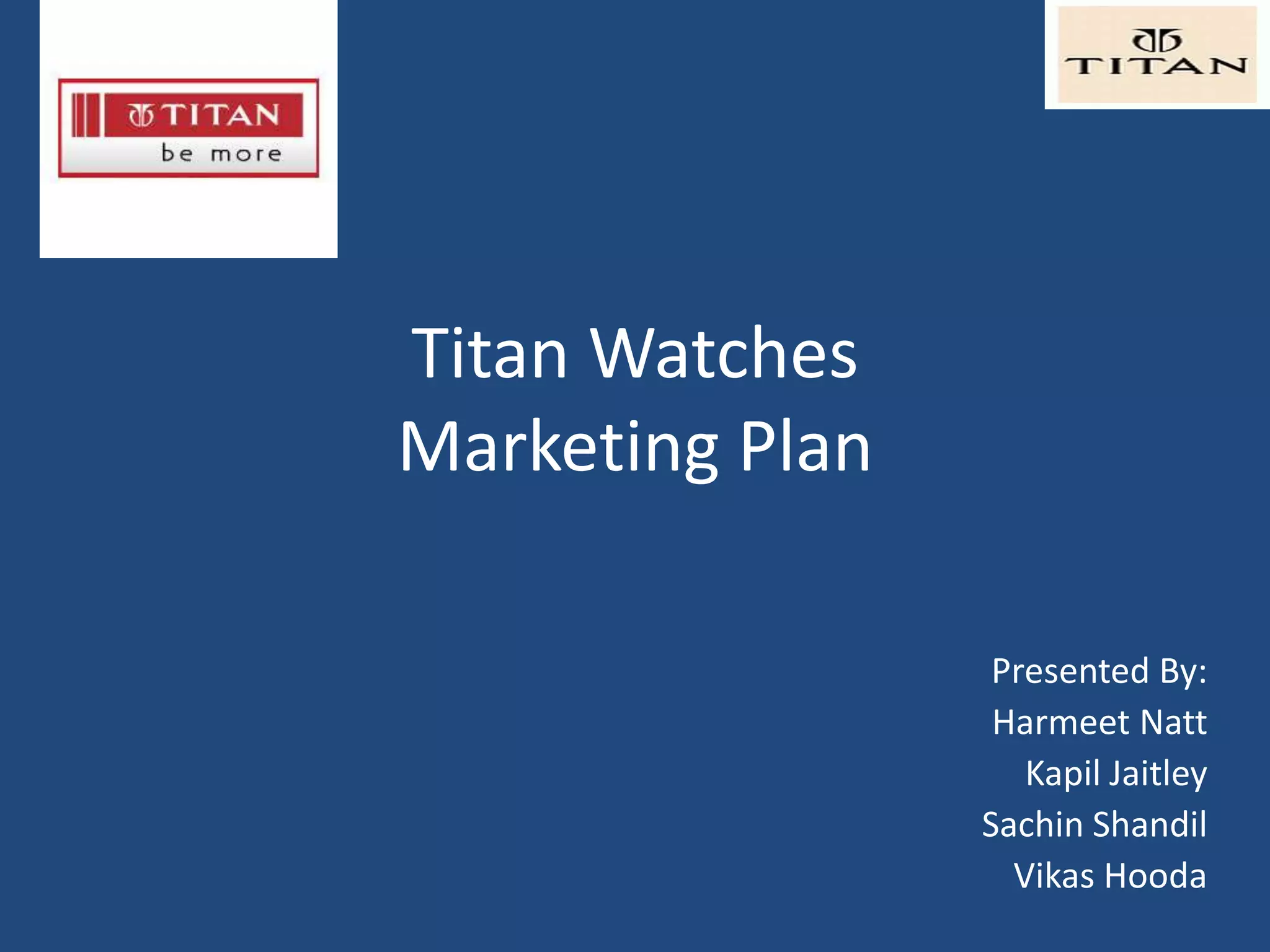 TITAN
be more

TITAN

Titan Watches
Marketing Plan

Presented By:
Harmeet Natt
Kapil Jaitley
Sachin Shandil
Vikas Hooda